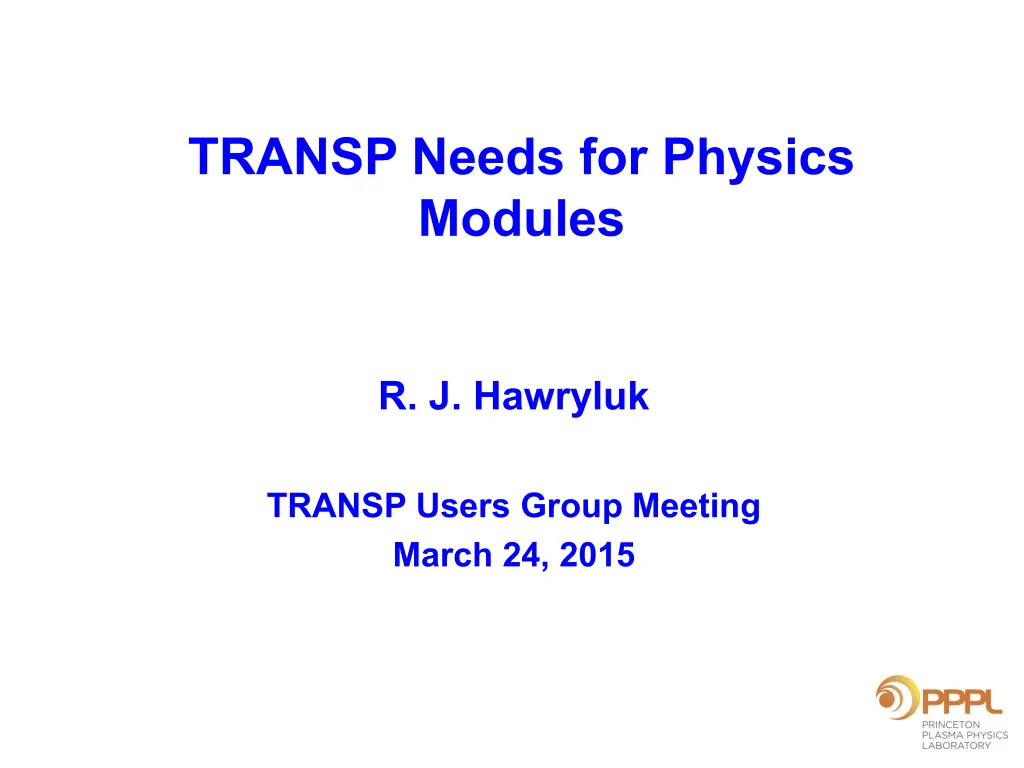 TRANSP Needs for Physics Modules

R. J. Hawryluk

TRANSP Users Group Meeting
March 24, 2015

PPPL
PRINCETON
PLASMA PHYSICS
LABORATORY